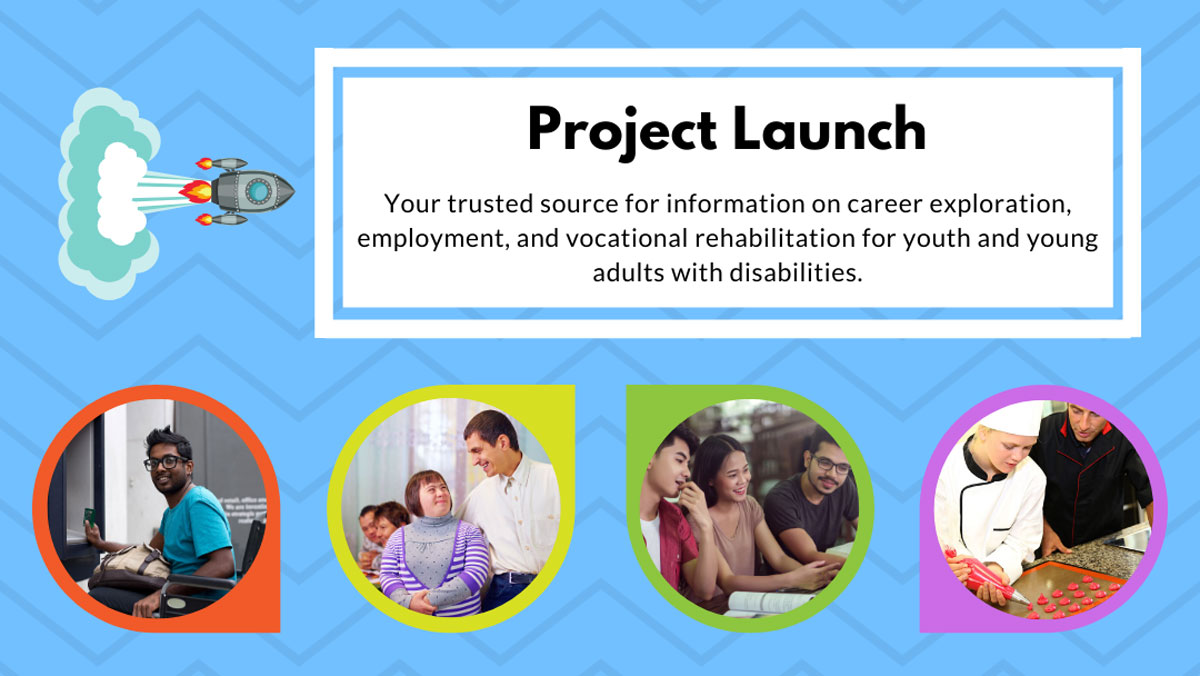 Project Launch

Your trusted source for information on career exploration, employment, and vocational rehabilitation for youth and young adults with disabilities.